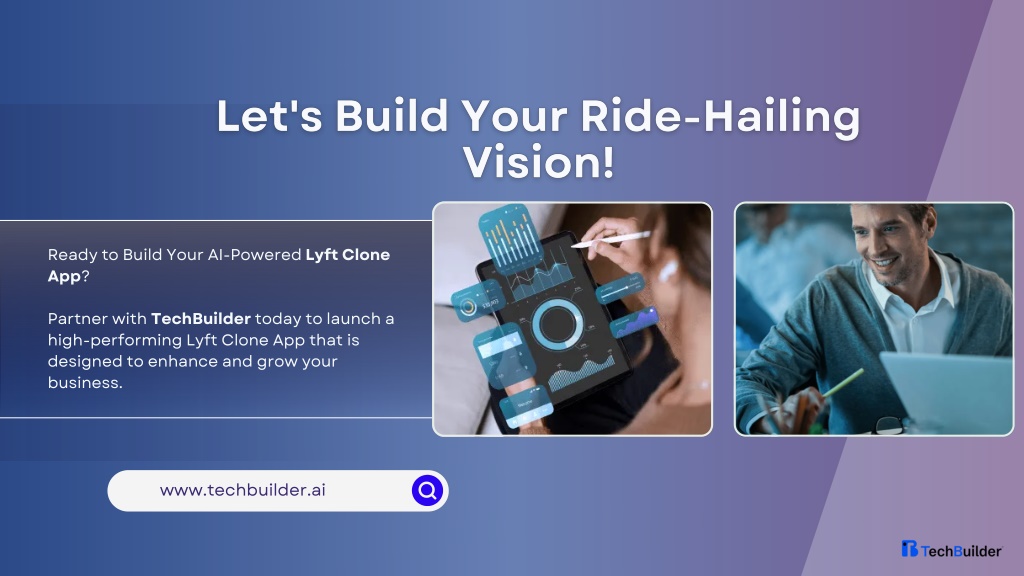 Let's Build Your Ride-Hailing Vision!

Ready to Build Your AI-Powered Lyft Clone App?

Partner with TechBuilder today to launch a high-performing Lyft Clone App that is designed to enhance and grow your business.

www.techbuilder.ai

TechBuilder